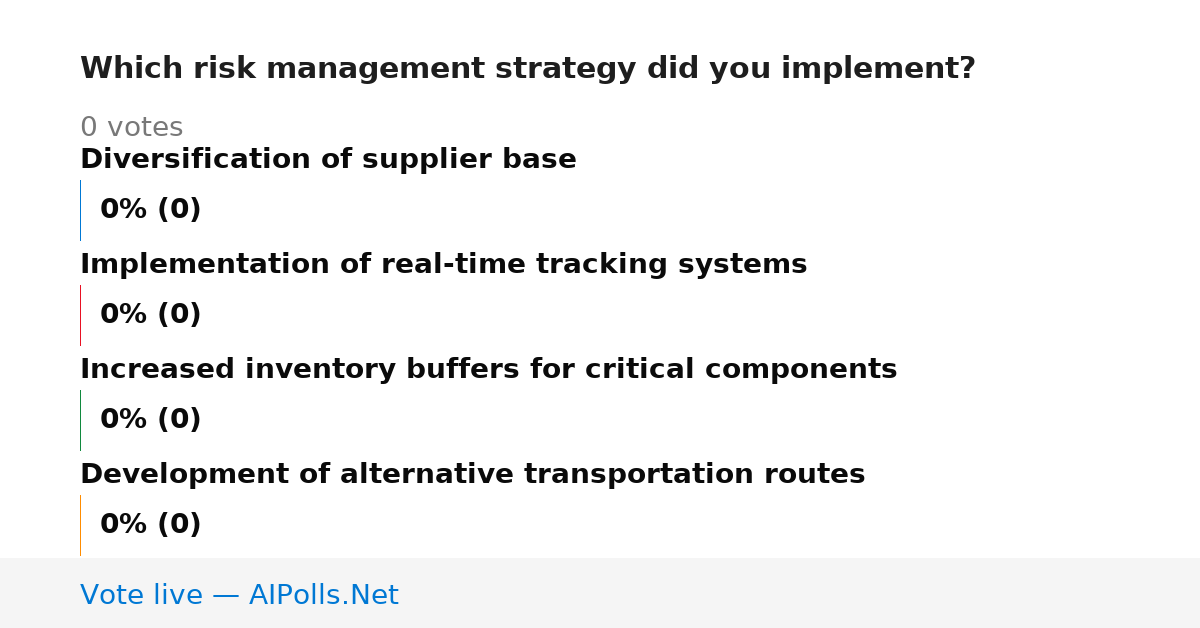 Which risk management strategy did you implement?

0 votes

Diversification of supplier base

0% (0)

Implementation of real-time tracking systems

0% (0)

Increased inventory buffers for critical components

0% (0)

Development of alternative transportation routes

0% (0)

Vote live — AIPolls.Net